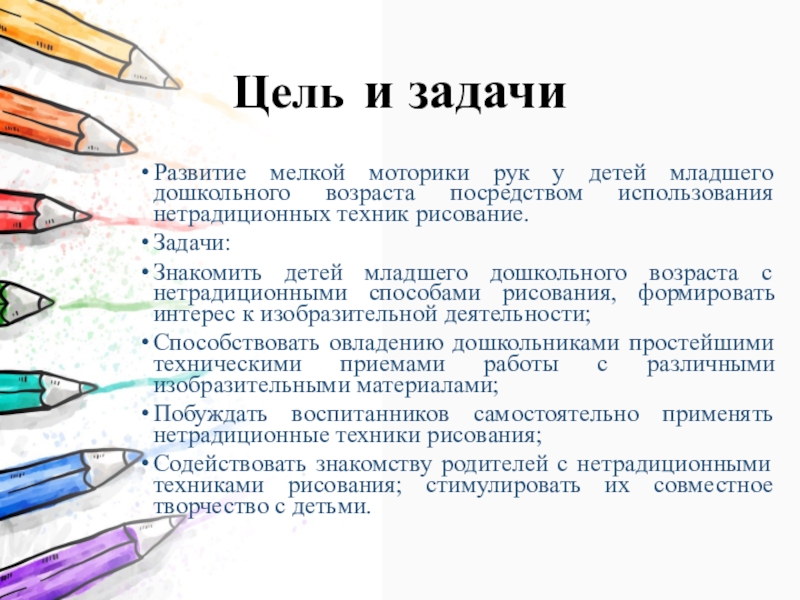 Цель и задачи

• Развитие мелкой моторики рук у детей младшего дошкольного возраста посредством использования нетрадиционных техник рисование.

• Задачи:

• Знакомить детей младшего дошкольного возраста с нетрадиционными способами рисования, формировать интерес к изобразительной деятельности;

• Способствовать овладению дошкольниками простейшими техническими приемами работы с различными изобразительными материалами;

• Побуждать воспитанников самостоятельно применять нетрадиционные техники рисования;

• Содействовать знакомству родителей с нетрадиционными техниками рисования; стимулировать их совместное творчество с детьми.